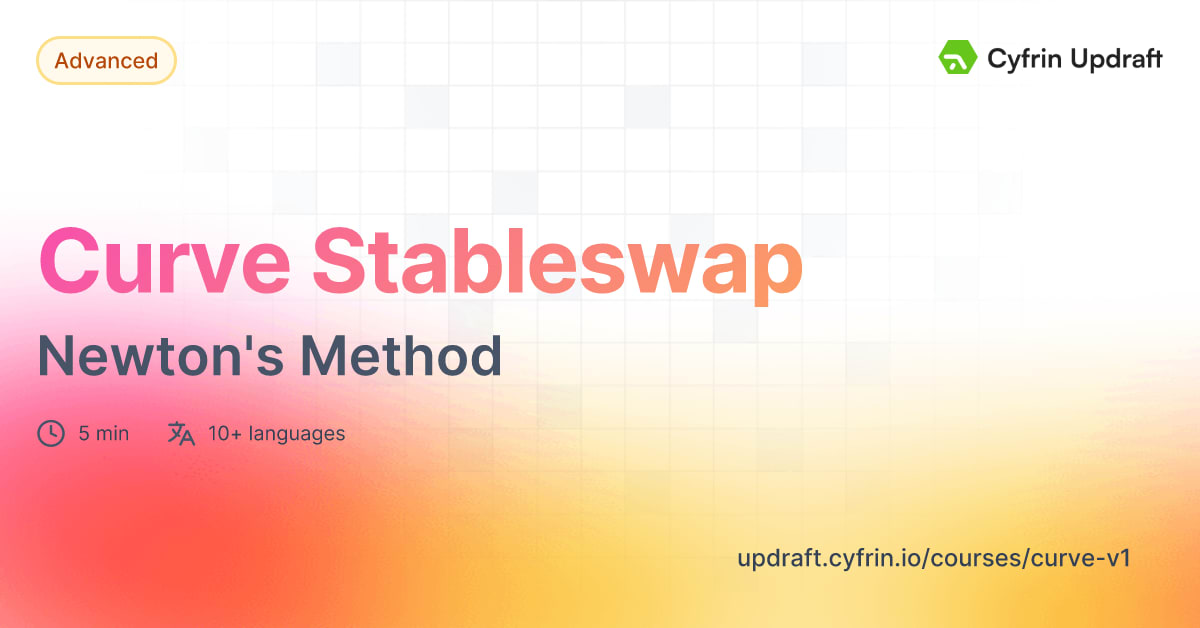 Advanced

Cyfrin Updraft

Curve Stableswap

Newton's Method

5 min 10+ languages

updraft.cyfrin.io/courses/curve-v1